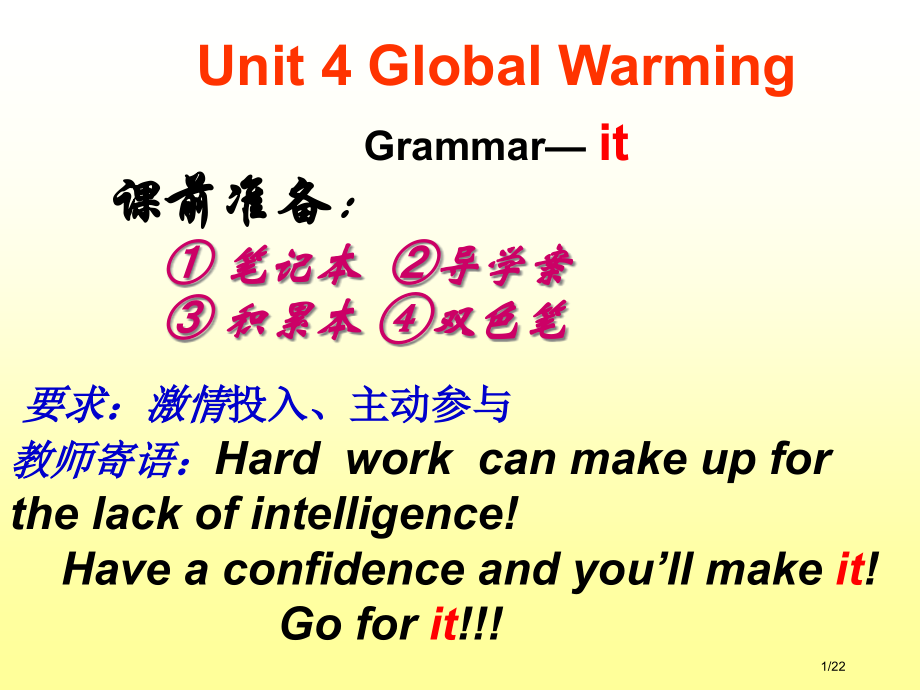 Unit 4 Global Warming

Grammar— it

课前准备：

① 笔记本 ②导学案
③ 积累本 ④双色笔

要求：激情投入、主动参与
教师寄语：Hard work can make up for the lack of intelligence!
Have a confidence and you'll make it!
Go for it!!!

1/22